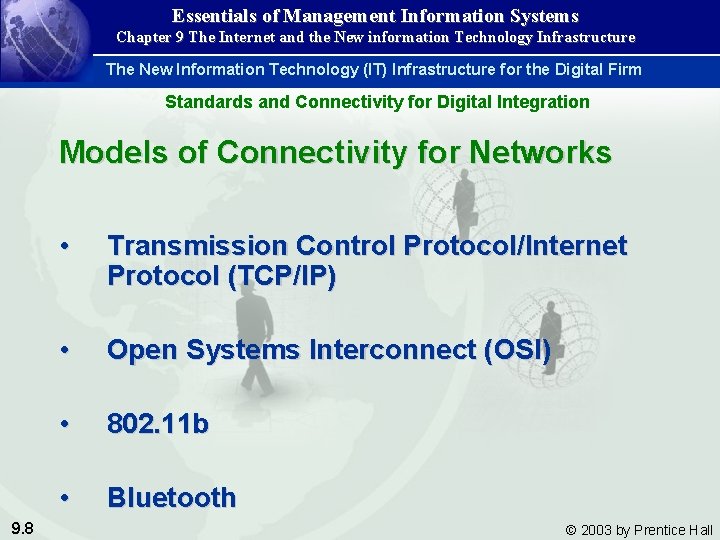 Essentials of Management Information Systems
Chapter 9 The Internet and the New information Technology Infrastructure

The New Information Technology (IT) Infrastructure for the Digital Firm

Standards and Connectivity for Digital Integration

Models of Connectivity for Networks

• Transmission Control Protocol/Internet Protocol (TCP/IP)

• Open Systems Interconnect (OSI)

• 802.11b

• Bluetooth

9.8

© 2003 by Prentice Hall